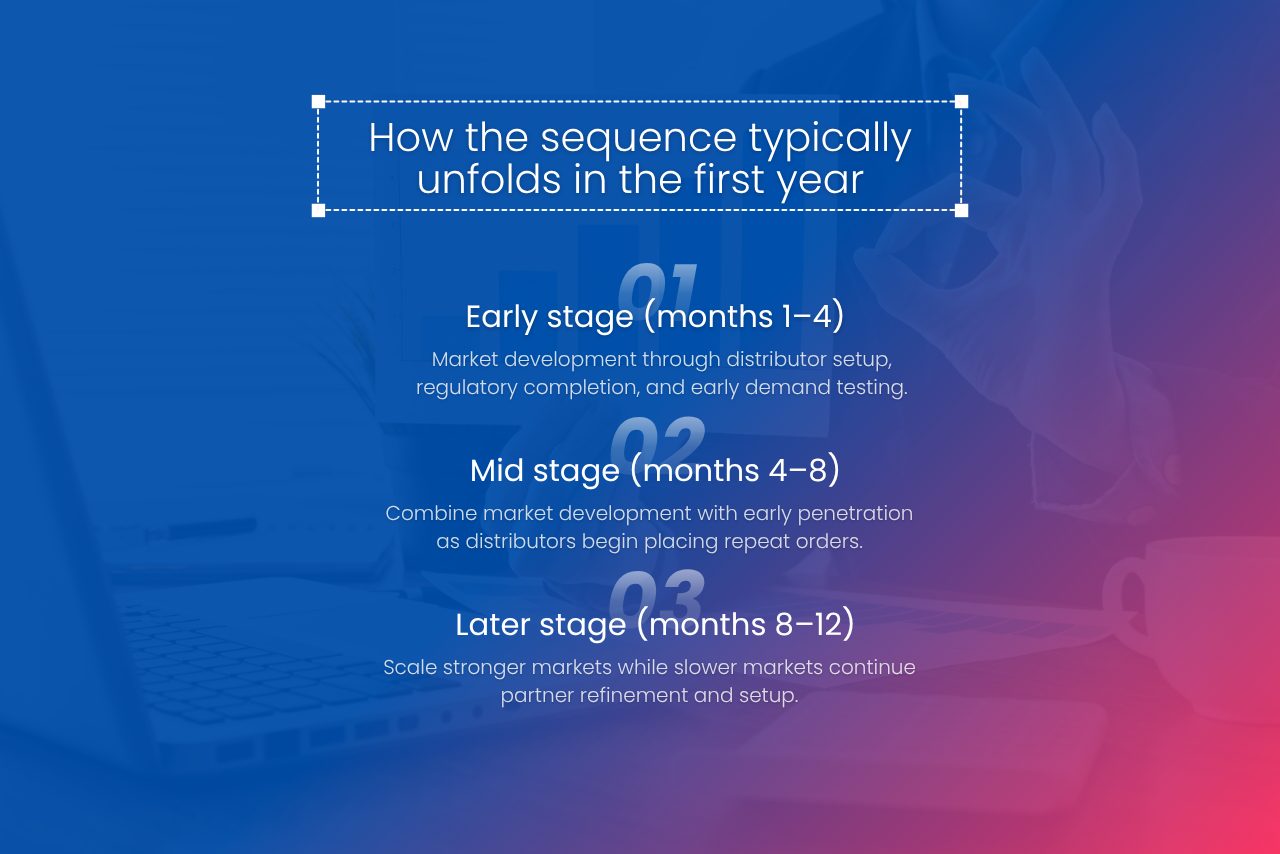 How the sequence typically unfolds in the first year

01

Early stage (months 1–4)

Market development through distributor setup, regulatory completion, and early demand testing.

02

Mid stage (months 4–8)

Combine market development with early penetration as distributors begin placing repeat orders.

03

Later stage (months 8–12)

Scale stronger markets while slower markets continue partner refinement and setup.